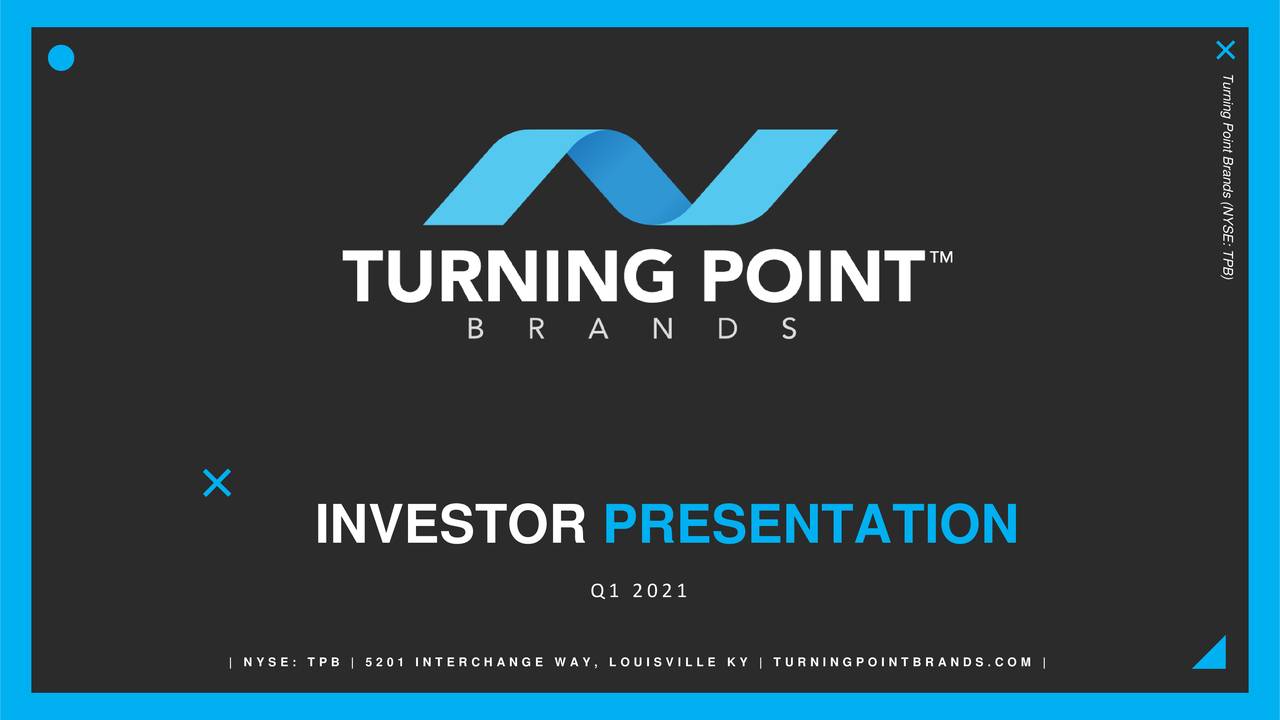 Turning Point Brands (NYSE: TPB)

TURNING POINT™
BRANDS

INVESTOR PRESENTATION

Q1 2021

| NYSE: TPB | 5201 INTERCHANGE WAY, LOUISVILLE KY | TURNINGPOINTBRANDS.COM |